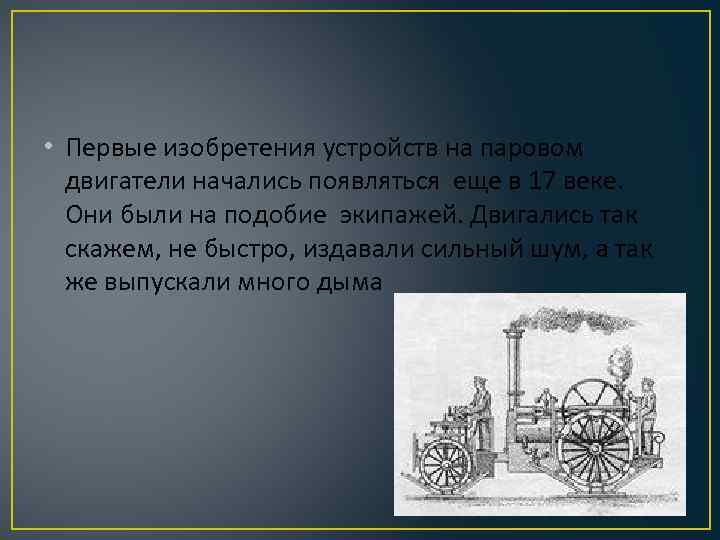 • Первые изобретения устройств на паровом двигатели начались появляться еще в 17 веке. Они были на подобие экипажей. Двигались так скажем, не быстро, издавали сильный шум, а так же выпускали много дыма